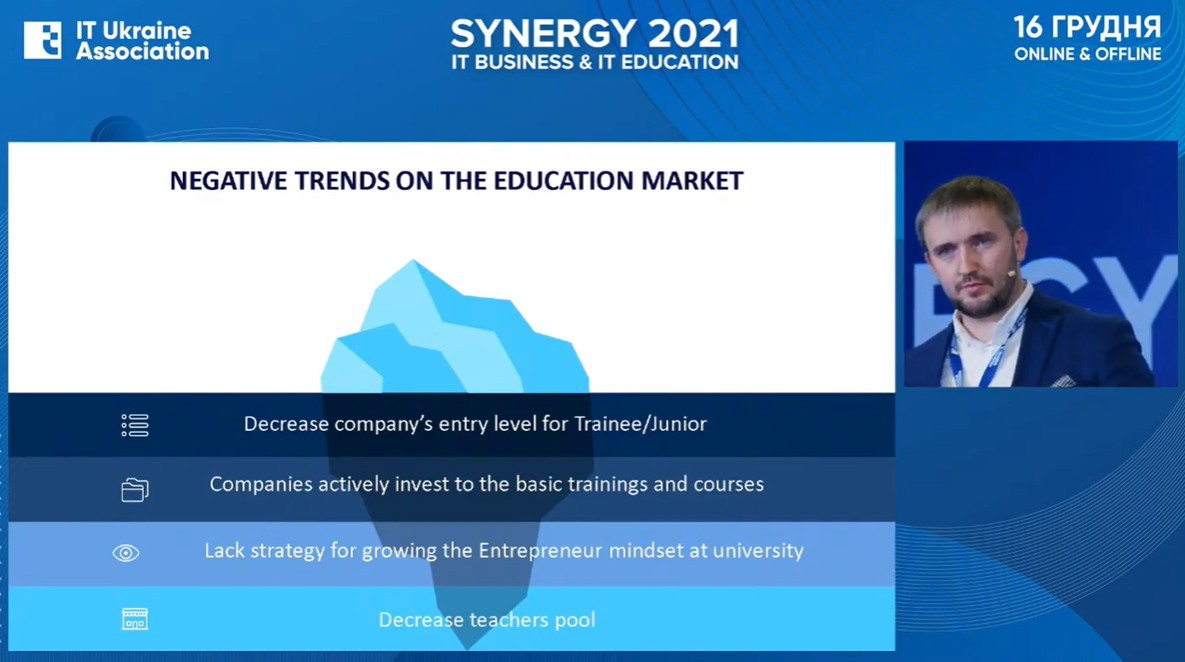 IT Ukraine Association

SYNERGY 2021
IT BUSINESS & IT EDUCATION

16 ГРУДНЯ
ONLINE & OFFLINE

NEGATIVE TRENDS ON THE EDUCATION MARKET

Decrease company's entry level for Trainee/Junior

Companies actively invest to the basic trainings and courses

Lack strategy for growing the Entrepreneur mindset at university

Decrease teachers pool